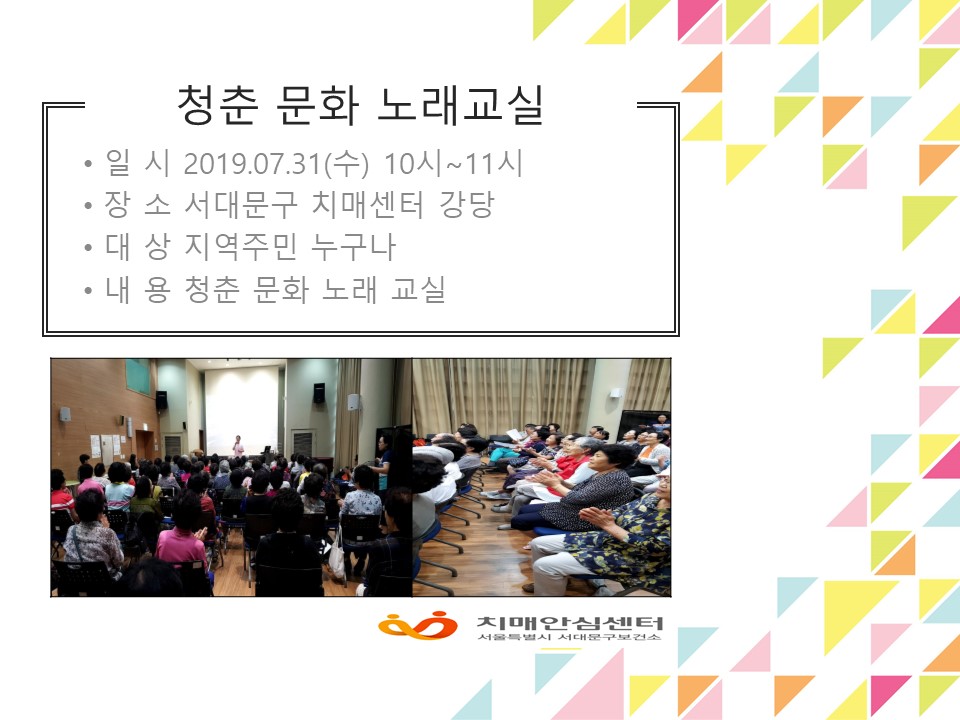 청춘 문화 노래교실

• 일 시 2019.07.31(수) 10시~11시
• 장 소 서대문구 치매센터 강당
• 대 상 지역주민 누구나
• 내 용 청춘 문화 노래 교실

치매안심센터
서울특별시 서대문구보건소